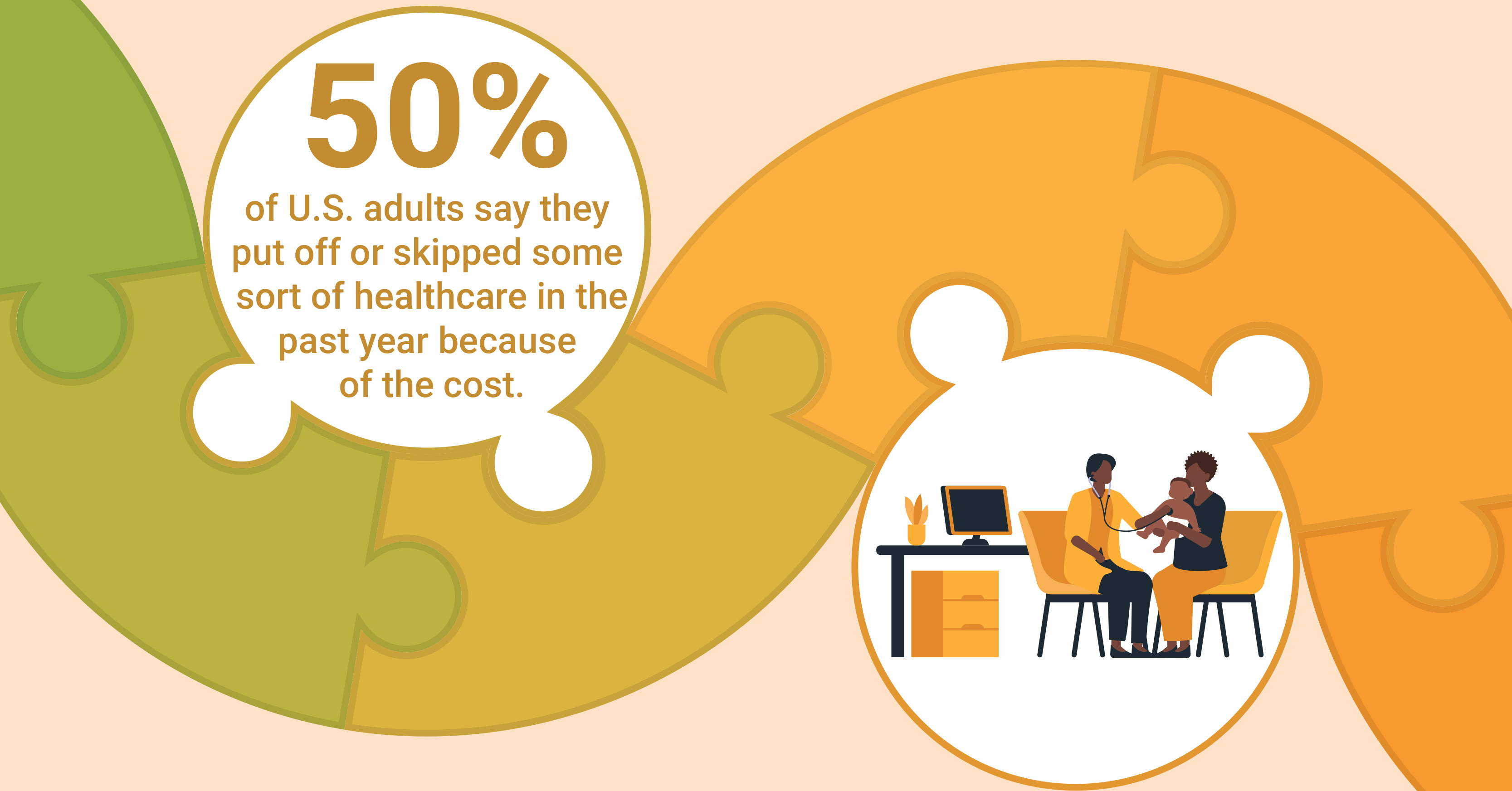 50%

of U.S. adults say they put off or skipped some sort of healthcare in the past year because of the cost.